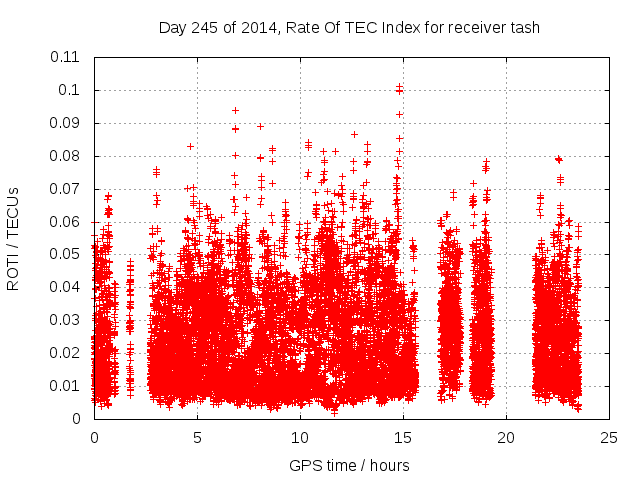 Day 245 of 2014, Rate Of TEC Index for receiver tash

ROTI / TECUs

0.11
0.1
0.09
0.08
0.07
0.06
0.05
0.04
0.03
0.02
0.01
0

0
5
10
15
20
25

GPS time / hours